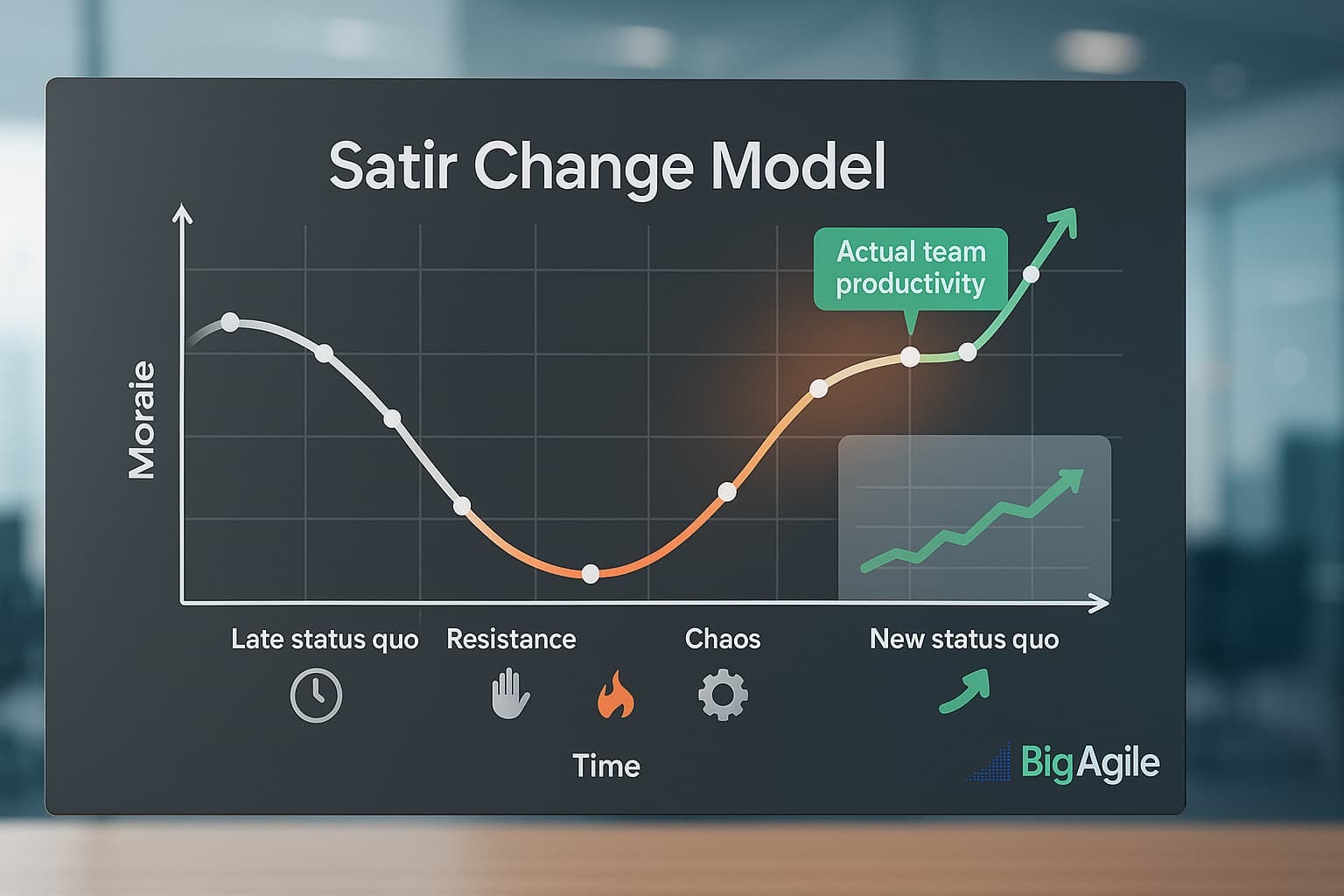 Satir Change Model

Actual team productivity

Moraie

Late status quo

Resistance

Chaos

New status quo

Time

BigAgile